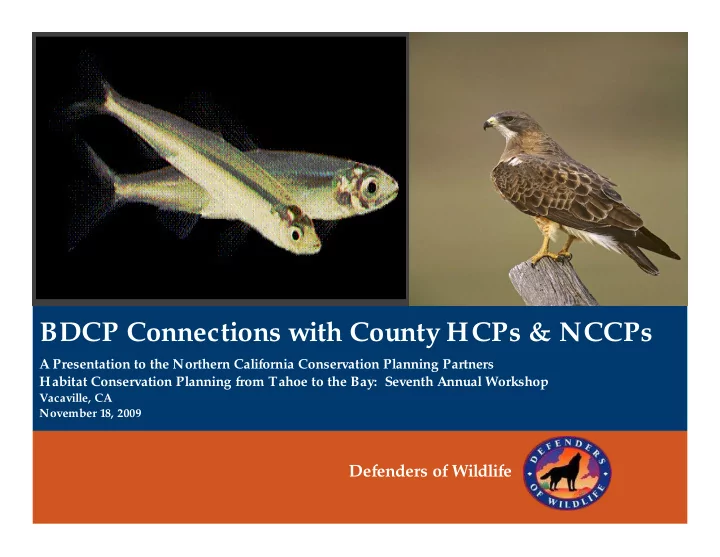 BDCP Connections with County HCPs & NCCPs

A Presentation to the Northern California Conservation Planning Partners
Habitat Conservation Planning from Tahoe to the Bay: Seventh Annual Workshop
Vacaville, CA
November 18, 2009

Defenders of Wildlife

DEFENDERS OF WILDLIFE